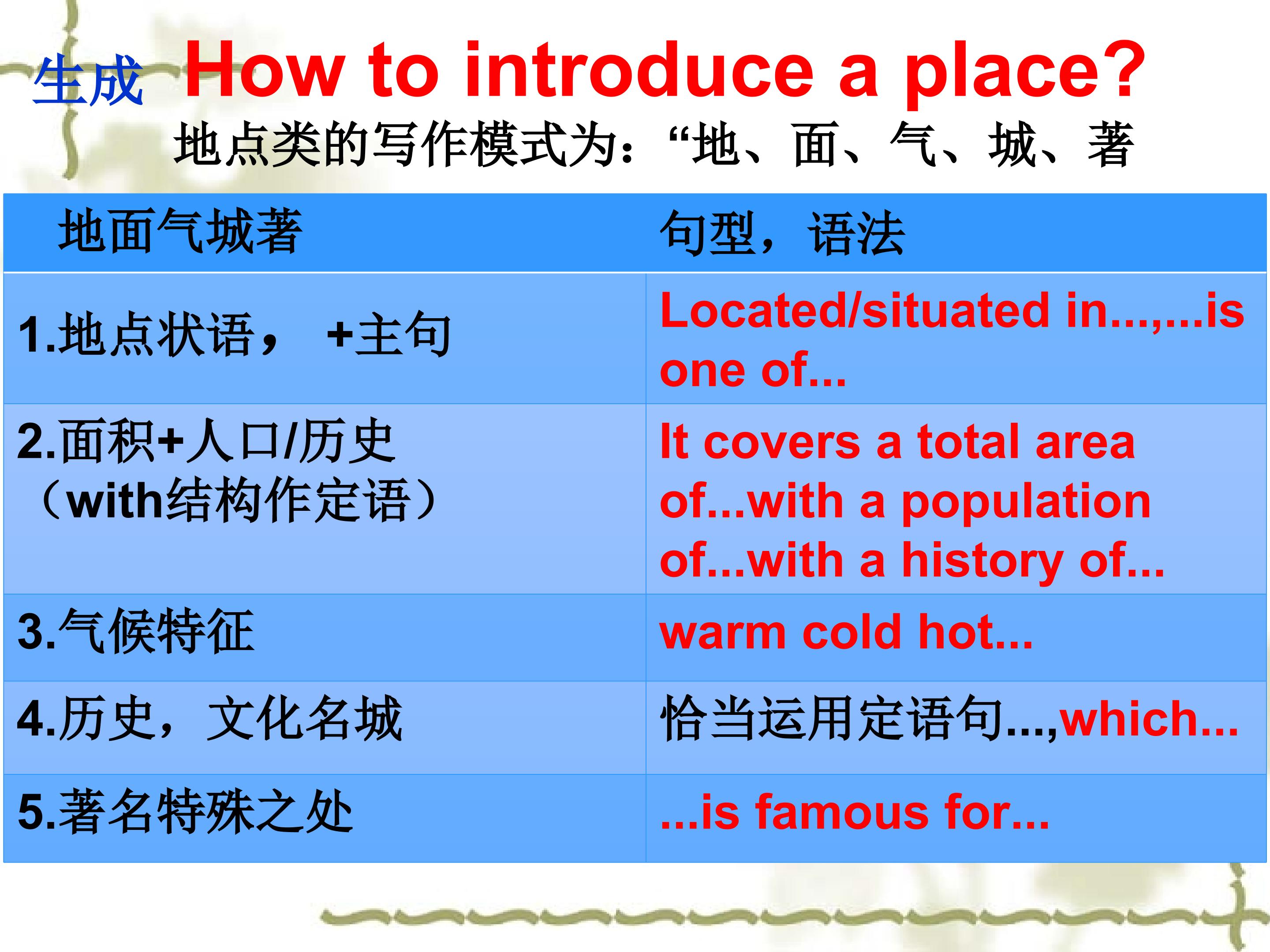 生成 How to introduce a place?
地点类的写作模式为：“地、面、气、城、著

| 地面气城著 | 句型，语法 |
|---|---|
| 1.地点状语， +主句 | Located/situated in...,...is one of... |
| 2.面积+人口/历史（with结构作定语） | It covers a total area of...with a population of...with a history of... |
| 3.气候特征 | warm cold hot... |
| 4.历史，文化名城 | 恰当运用定语句...,which... |
| 5.著名特殊之处 | ...is famous for... |